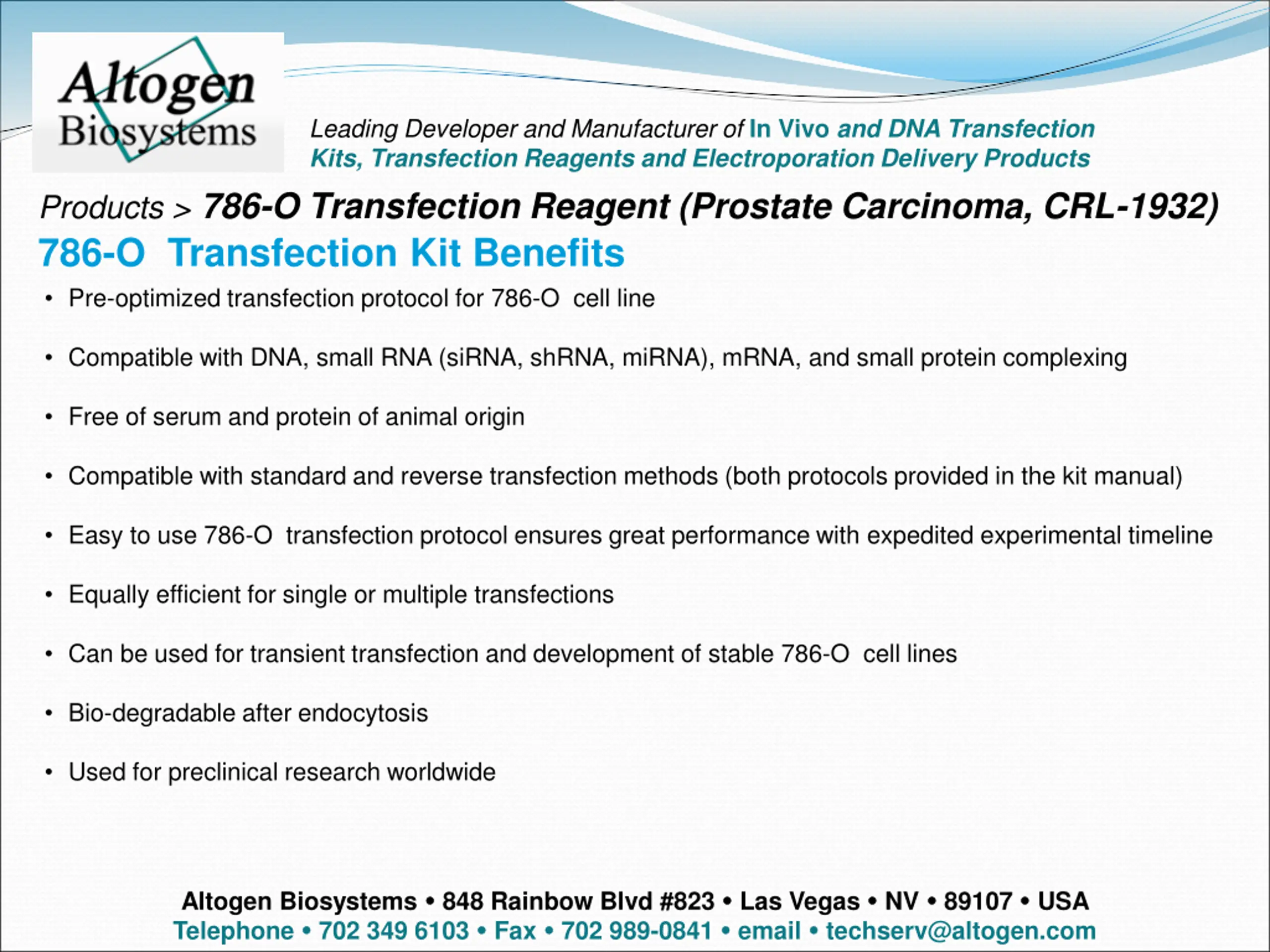 Altogen Biosystems

Leading Developer and Manufacturer of In Vivo and DNA Transfection Kits, Transfection Reagents and Electroporation Delivery Products

Products > 786-O Transfection Reagent (Prostate Carcinoma, CRL-1932)

786-O Transfection Kit Benefits

• Pre-optimized transfection protocol for 786-O cell line

• Compatible with DNA, small RNA (siRNA, shRNA, miRNA), mRNA, and small protein complexing

• Free of serum and protein of animal origin

• Compatible with standard and reverse transfection methods (both protocols provided in the kit manual)

• Easy to use 786-O transfection protocol ensures great performance with expedited experimental timeline

• Equally efficient for single or multiple transfections

• Can be used for transient transfection and development of stable 786-O cell lines

• Bio-degradable after endocytosis

• Used for preclinical research worldwide

Altogen Biosystems • 848 Rainbow Blvd #823 • Las Vegas • NV • 89107 • USA
Telephone • 702 349 6103 • Fax • 702 989-0841 • email • techserv@altogen.com